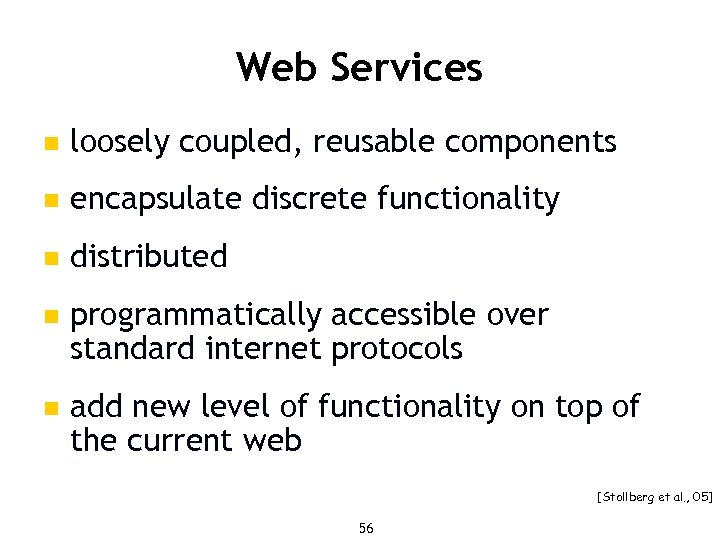 Web Services

- loosely coupled, reusable components
- encapsulate discrete functionality
- distributed
- programmatically accessible over standard internet protocols
- add new level of functionality on top of the current web

[Stollberg et al., 05]

56